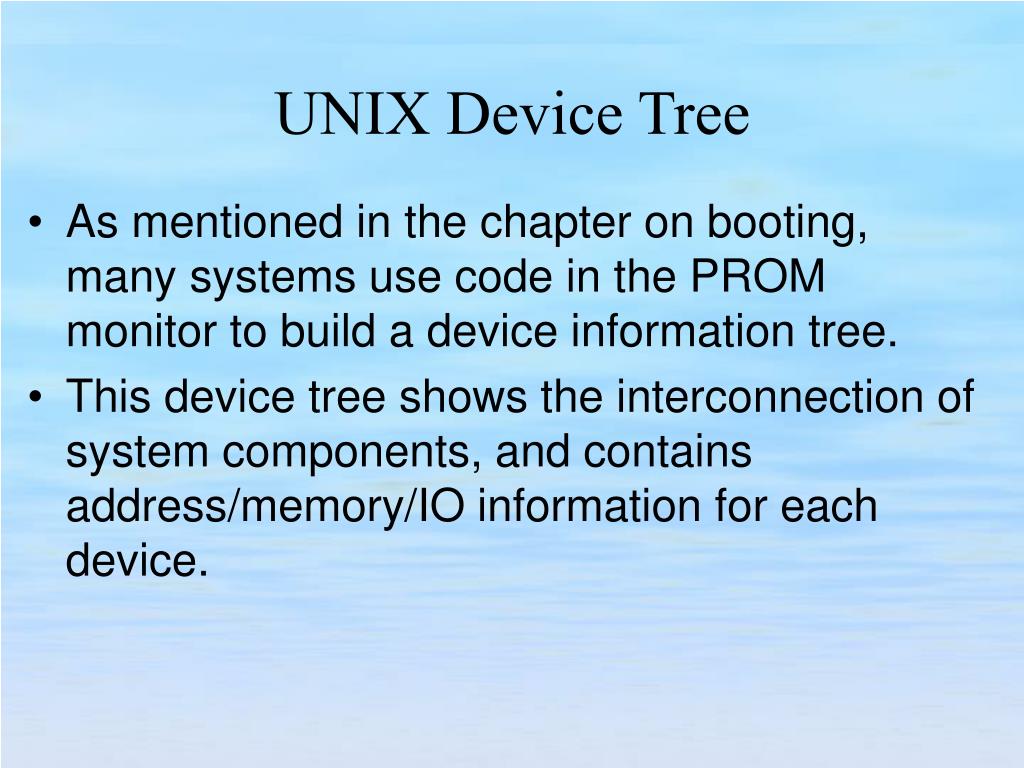 UNIX Device Tree

• As mentioned in the chapter on booting, many systems use code in the PROM monitor to build a device information tree.
• This device tree shows the interconnection of system components, and contains address/memory/IO information for each device.